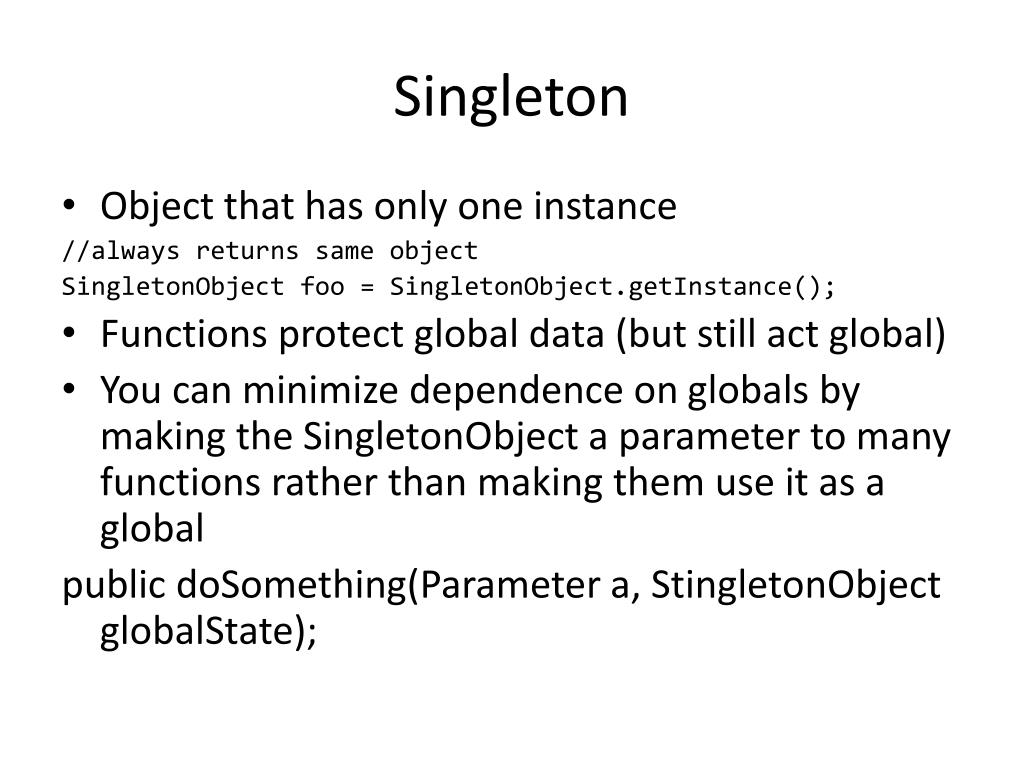 Singleton

• Object that has only one instance

//always returns same object
SingletonObject foo = SingletonObject.getInstance();

• Functions protect global data (but still act global)

• You can minimize dependence on globals by making the SingletonObject a parameter to many functions rather than making them use it as a global

public doSomething(Parameter a, StingletonObject globalState);